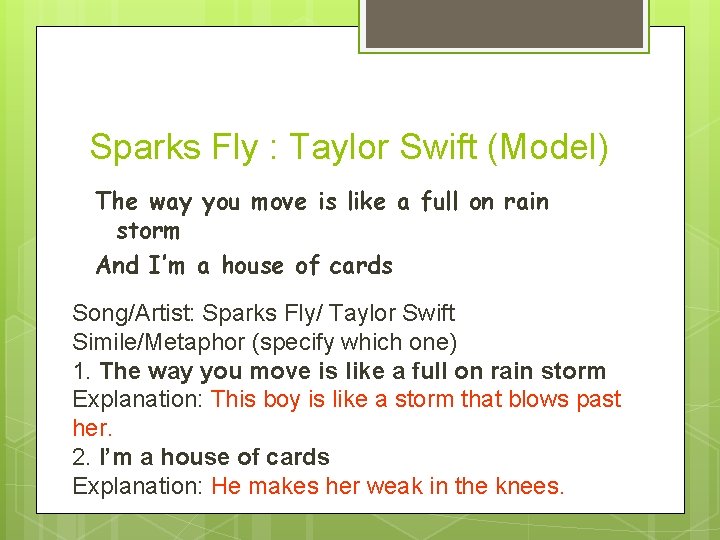 Sparks Fly : Taylor Swift (Model)

The way you move is like a full on rain storm

And I'm a house of cards

Song/Artist: Sparks Fly/ Taylor Swift
Simile/Metaphor (specify which one)
1. The way you move is like a full on rain storm
Explanation: This boy is like a storm that blows past her.
2. I'm a house of cards
Explanation: He makes her weak in the knees.